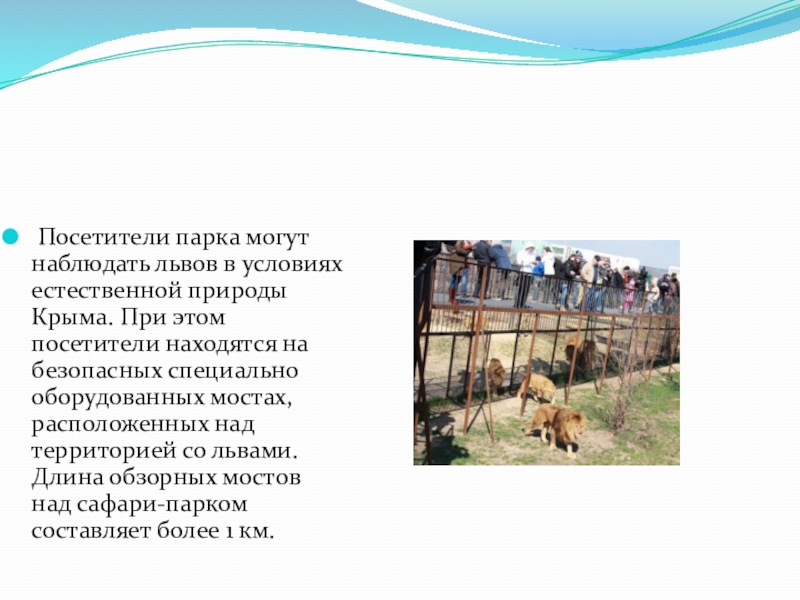 Посетители парка могут наблюдать львов в условиях естественной природы Крыма. При этом посетители находятся на безопасных специально оборудованных мостах, расположенных над территорией со львами. Длина обзорных мостов над сафари-парком составляет более 1 км.